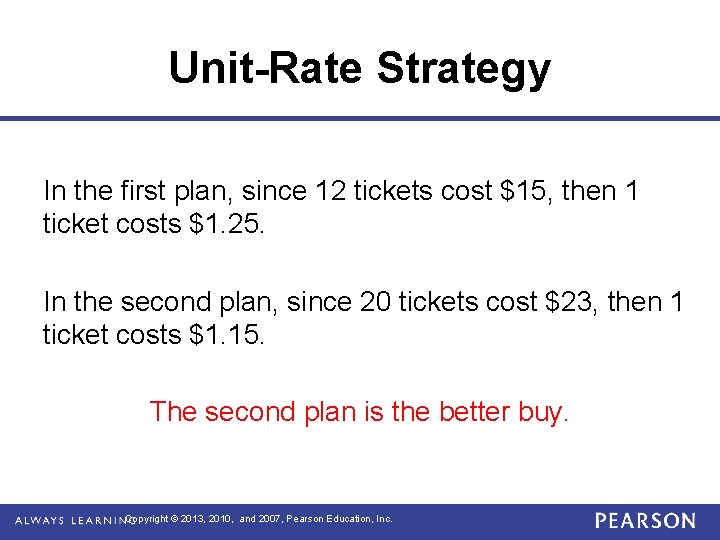 Unit-Rate Strategy

In the first plan, since 12 tickets cost \$15, then 1 ticket costs \$1.25.

In the second plan, since 20 tickets cost \$23, then 1 ticket costs \$1.15.

The second plan is the better buy.

ALWAYS LEARNING Copyright © 2013, 2010, and 2007, Pearson Education, Inc. PEARSON